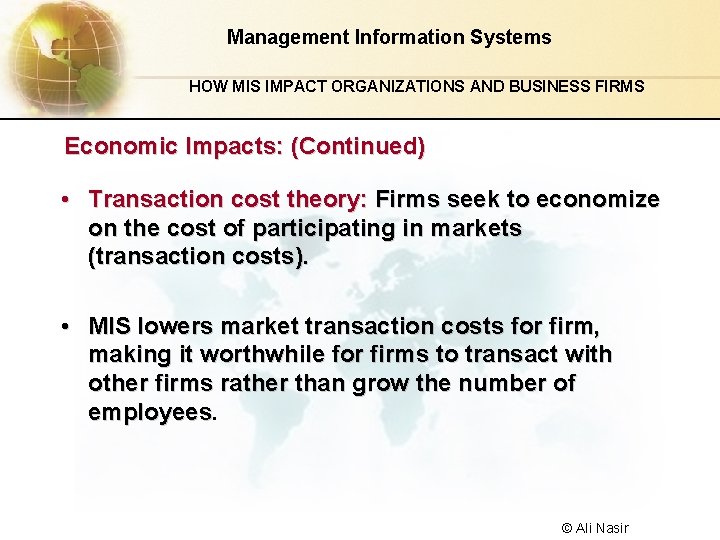 Management Information Systems

HOW MIS IMPACT ORGANIZATIONS AND BUSINESS FIRMS

Economic Impacts: (Continued)

• Transaction cost theory: Firms seek to economize on the cost of participating in markets (transaction costs).

• MIS lowers market transaction costs for firm, making it worthwhile for firms to transact with other firms rather than grow the number of employees.

© Ali Nasir